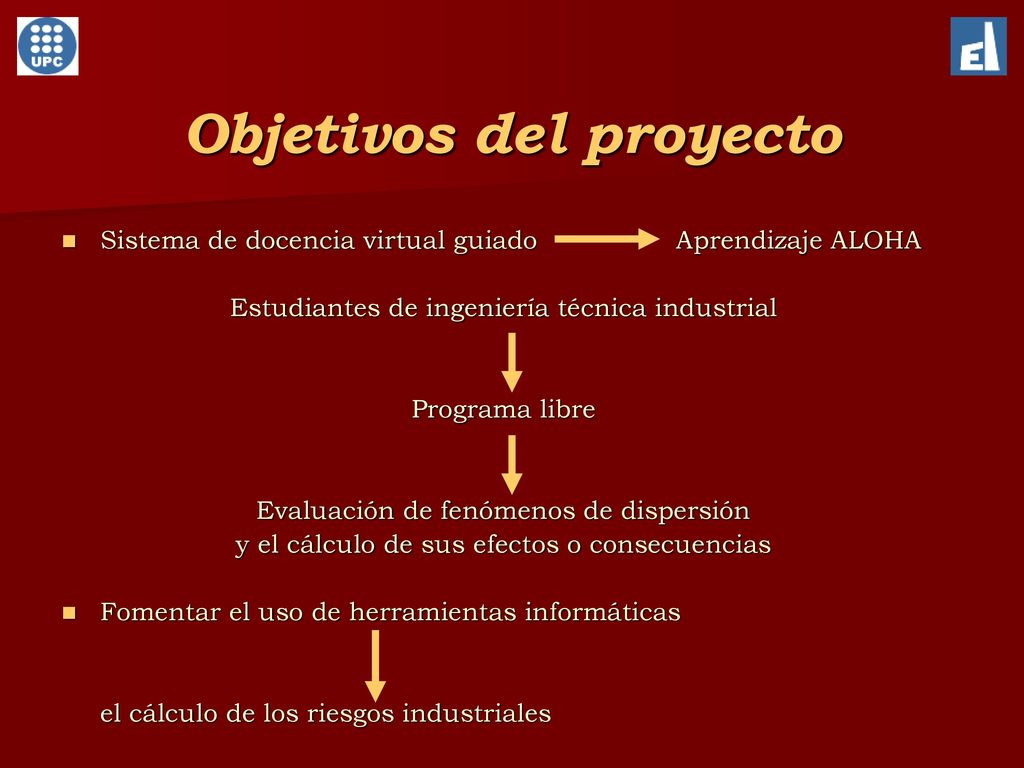 UPC

EI

Objetivos del proyecto

Sistema de docencia virtual guiado Aprendizaje ALOHA

Estudiantes de ingeniería técnica industrial

Programa libre

Evaluación de fenómenos de dispersión y el cálculo de sus efectos o consecuencias

Fomentar el uso de herramientas informáticas

el cálculo de los riesgos industriales